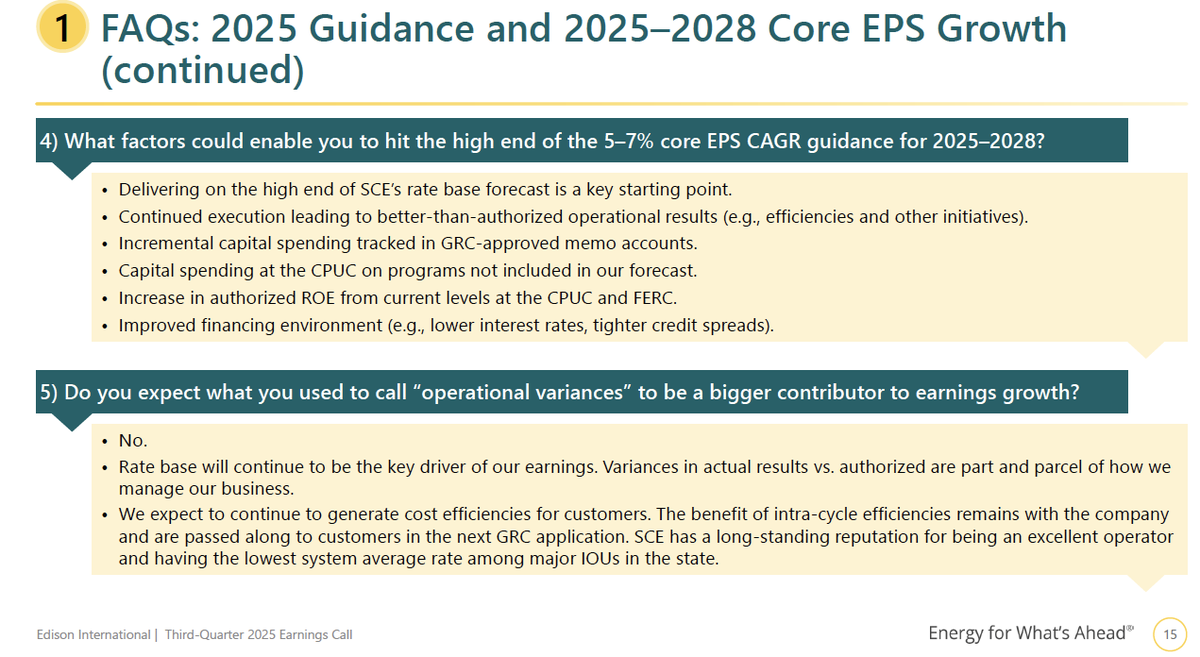 1 FAQs: 2025 Guidance and 2025–2028 Core EPS Growth (continued)

4) What factors could enable you to hit the high end of the 5–7% core EPS CAGR guidance for 2025–2028?

• Delivering on the high end of SCE's rate base forecast is a key starting point.
• Continued execution leading to better-than-authorized operational results (e.g., efficiencies and other initiatives).
• Incremental capital spending tracked in GRC-approved memo accounts.
• Capital spending at the CPUC on programs not included in our forecast.
• Increase in authorized ROE from current levels at the CPUC and FERC.
• Improved financing environment (e.g., lower interest rates, tighter credit spreads).

5) Do you expect what you used to call "operational variances" to be a bigger contributor to earnings growth?

• No.
• Rate base will continue to be the key driver of our earnings. Variances in actual results vs. authorized are part and parcel of how we manage our business.
• We expect to continue to generate cost efficiencies for customers. The benefit of intra-cycle efficiencies remains with the company and are passed along to customers in the next GRC application. SCE has a long-standing reputation for being an excellent operator and having the lowest system average rate among major IOUs in the state.

Edison International | Third-Quarter 2025 Earnings Call

Energy for What's Ahead®

15